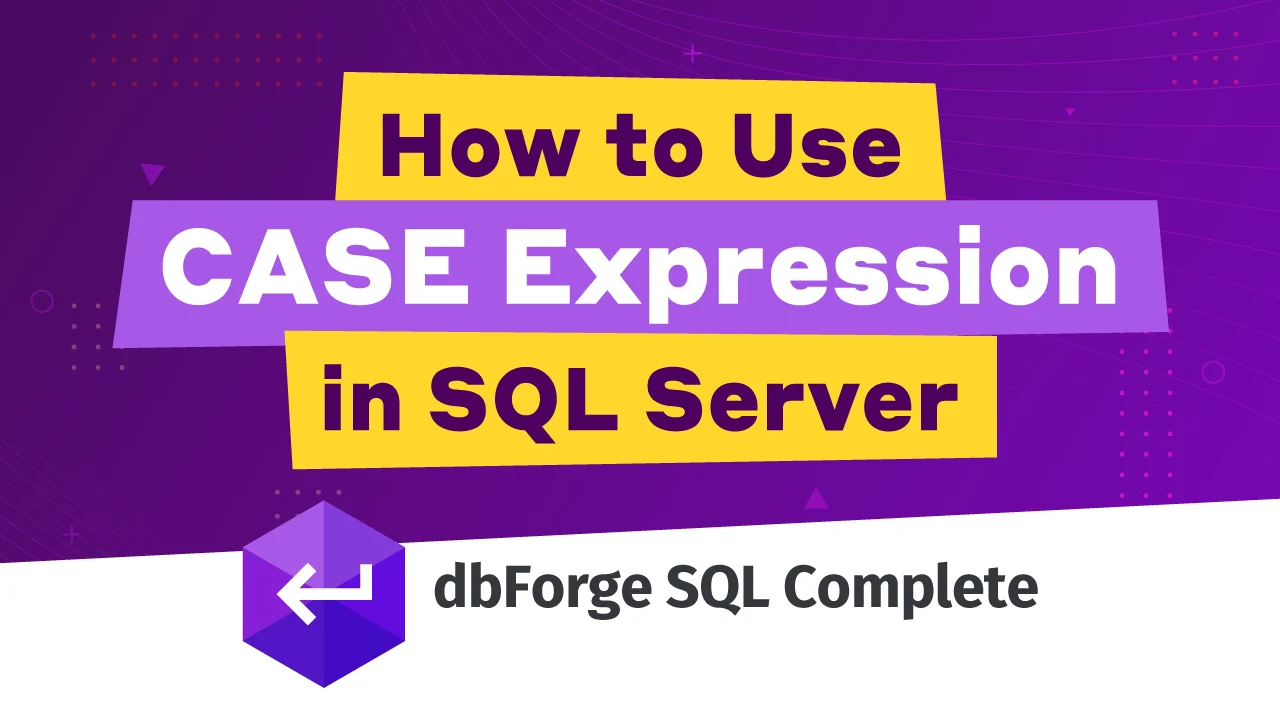 How to Use
CASE Expression
in SQL Server

dbForge SQL Complete